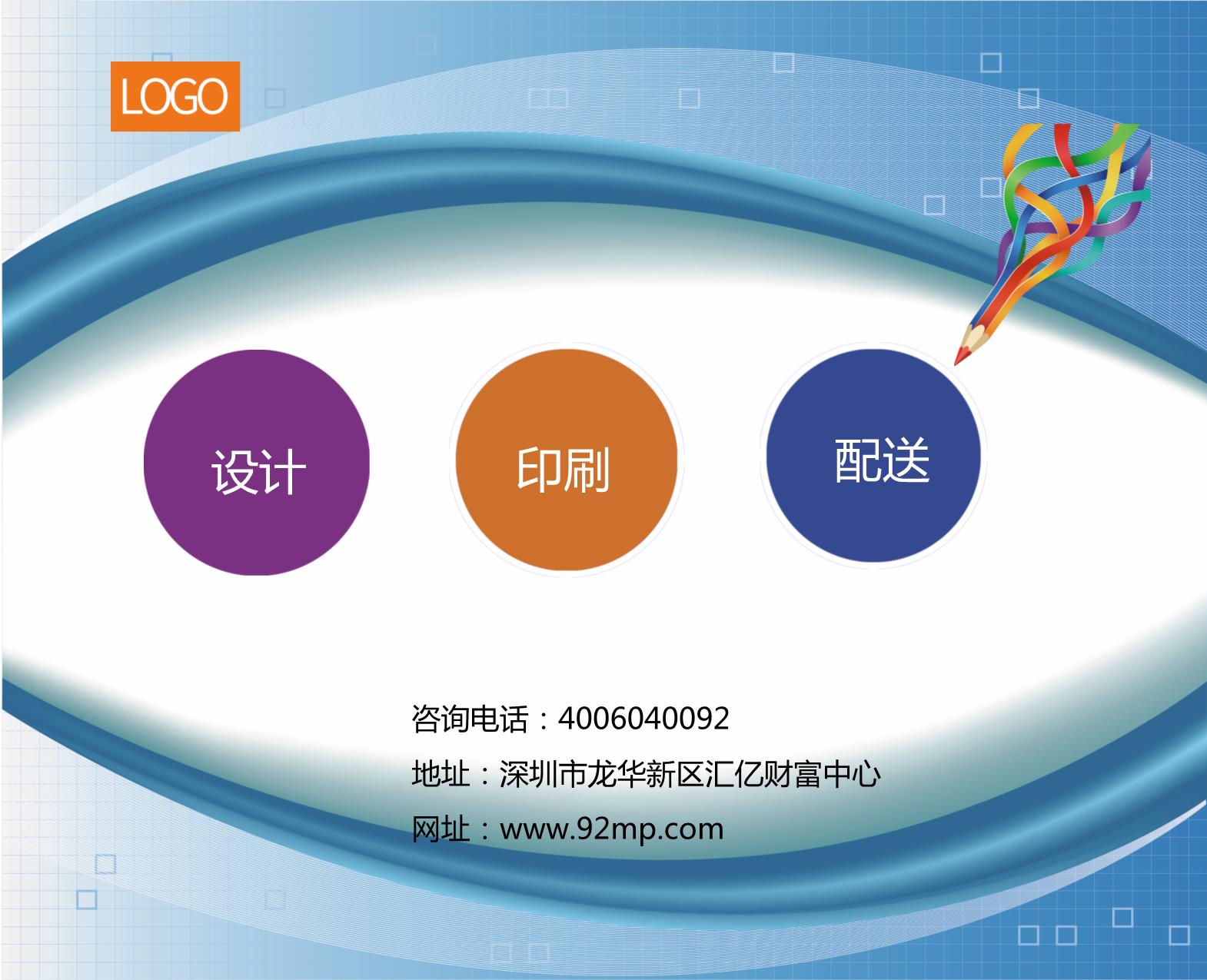 LOGO

设计

印刷

配送

咨询电话：4006040092

地址：深圳市龙华新区汇亿财富中心

网址：www.92mp.com